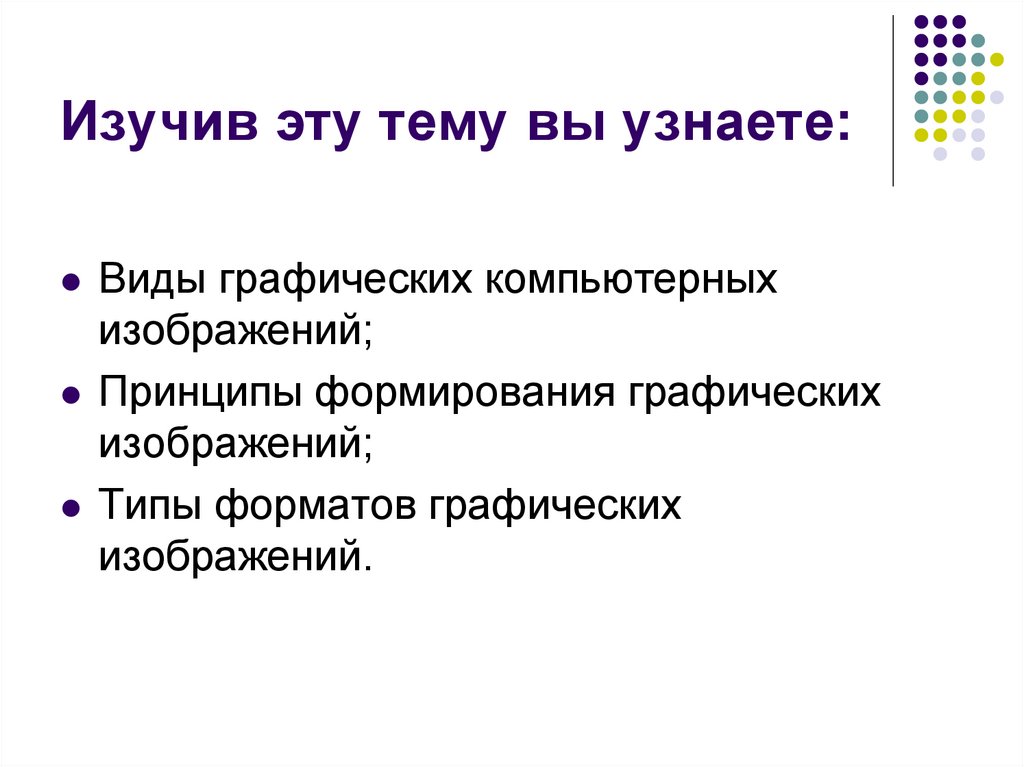 Изучив эту тему вы узнаете:

- Виды графических компьютерных изображений;
- Принципы формирования графических изображений;
- Типы форматов графических изображений.